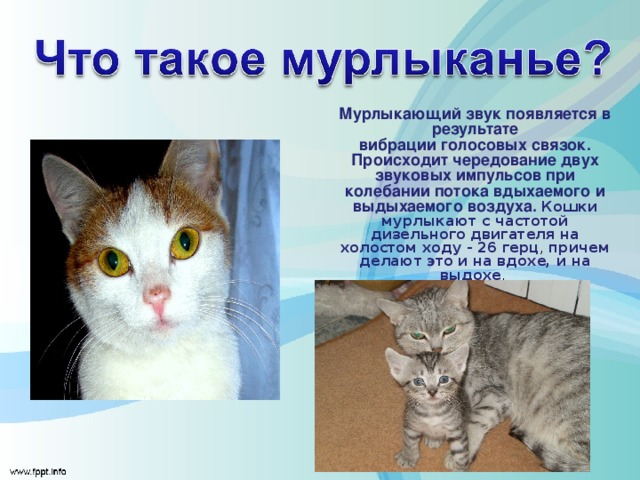 Что такое мурлыканье?

Мурлыкающий звук появляется в результате вибрации голосовых связок. Происходит чередование двух звуковых импульсов при колебании потока вдыхаемого и выдыхаемого воздуха. Кошки мурлыкают с частотой дизельного двигателя на холостом ходу - 26 герц, причем делают это и на вдохе, и на выдохе.

www.fppt.info